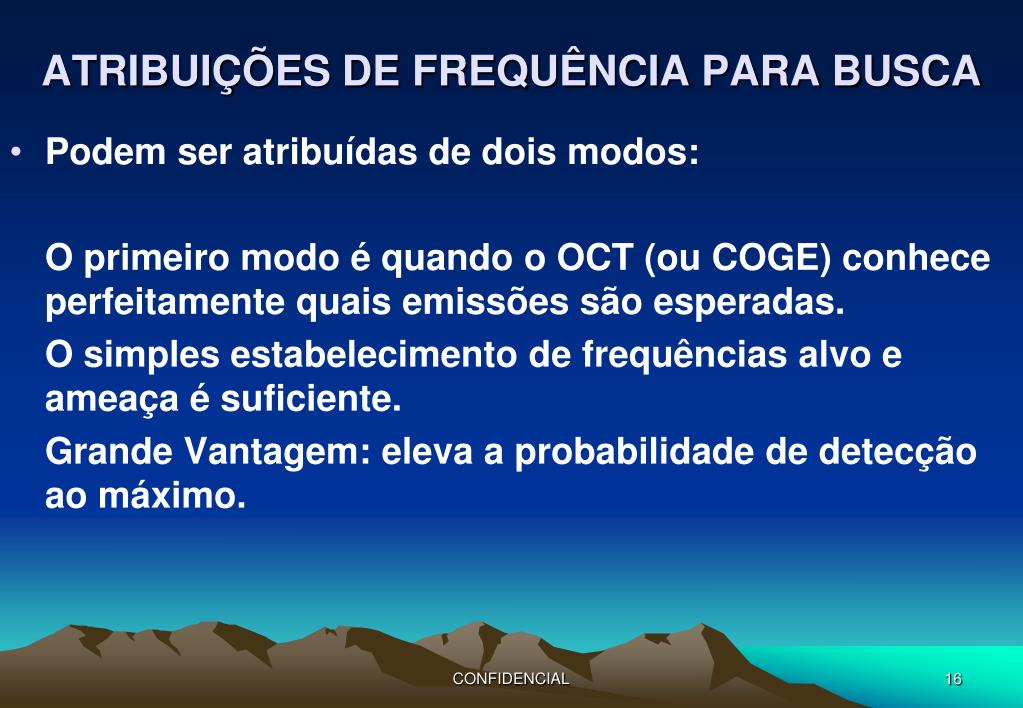 ATRIBUIÇÕES DE FREQUÊNCIA PARA BUSCA

• Podem ser atribuídas de dois modos:

O primeiro modo é quando o OCT (ou COGE) conhece perfeitamente quais emissões são esperadas.

O simples estabelecimento de frequências alvo e ameaça é suficiente.

Grande Vantagem: eleva a probabilidade de detecção ao máximo.

CONFIDENCIAL

16